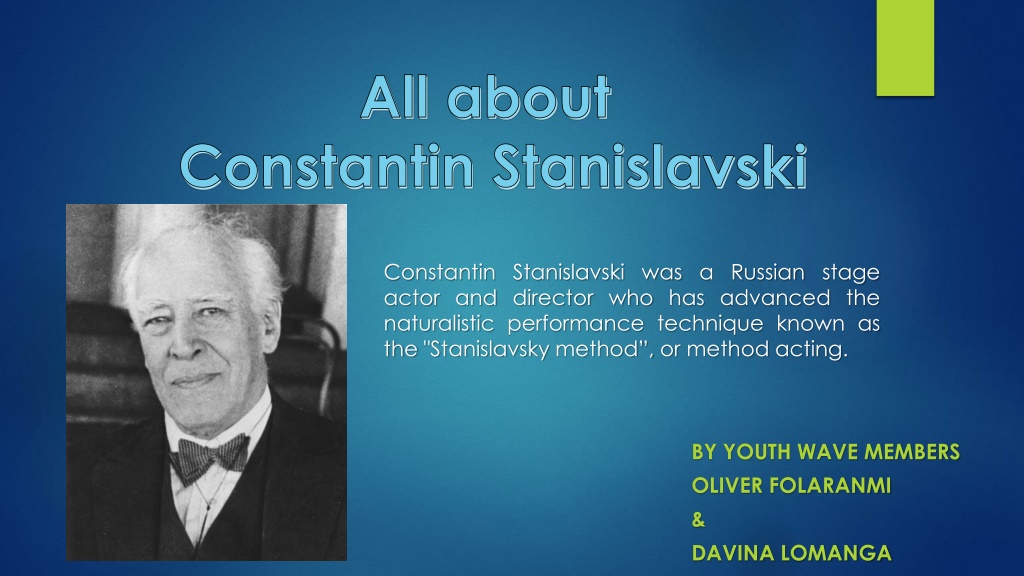 All about
Constantin Stanislavski

Constantin Stanislavski was a Russian stage actor and director who has advanced the naturalistic performance technique known as the "Stanislavsky method", or method acting.

BY YOUTH WAVE MEMBERS
OLIVER FOLARANMI
&
DAVINA LOMANGA